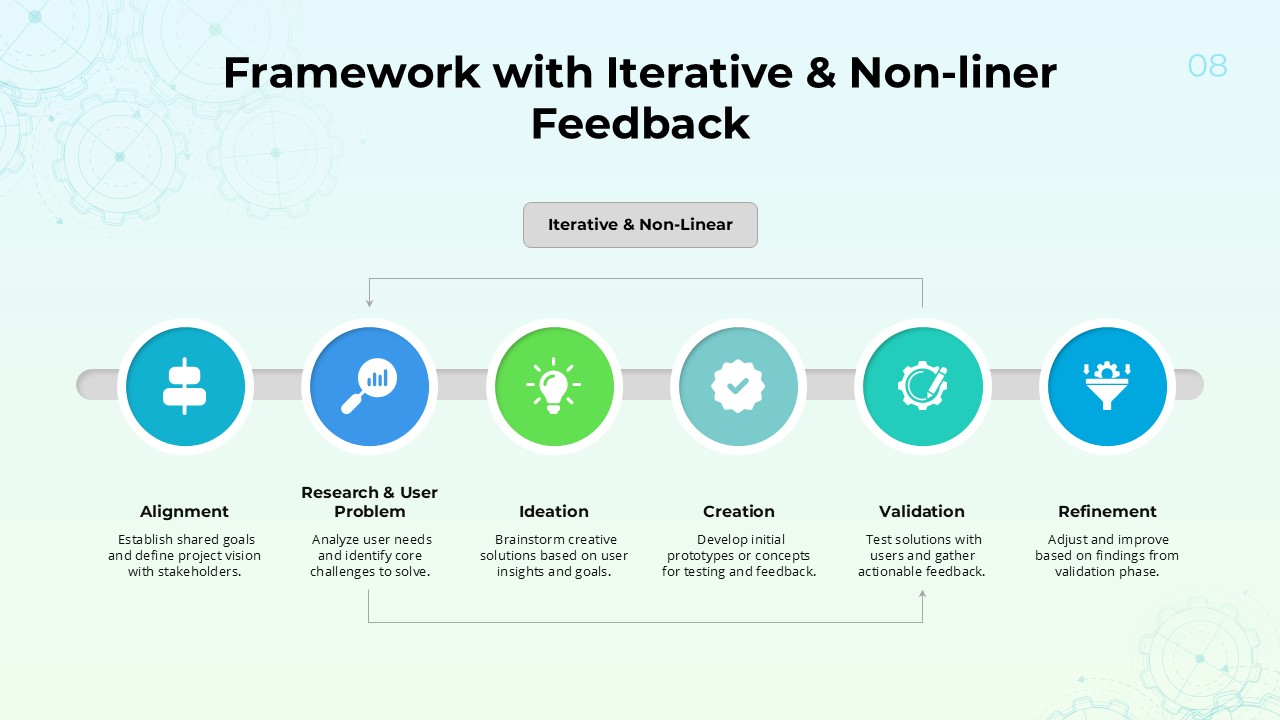 Framework with Iterative & Non-liner Feedback

08

Iterative & Non-Linear

Alignment
Establish shared goals and define project vision with stakeholders.

Research & User Problem
Analyze user needs and identify core challenges to solve.

Ideation
Brainstorm creative solutions based on user insights and goals.

Creation
Develop initial prototypes or concepts for testing and feedback.

Validation
Test solutions with users and gather actionable feedback.

Refinement
Adjust and improve based on findings from validation phase.